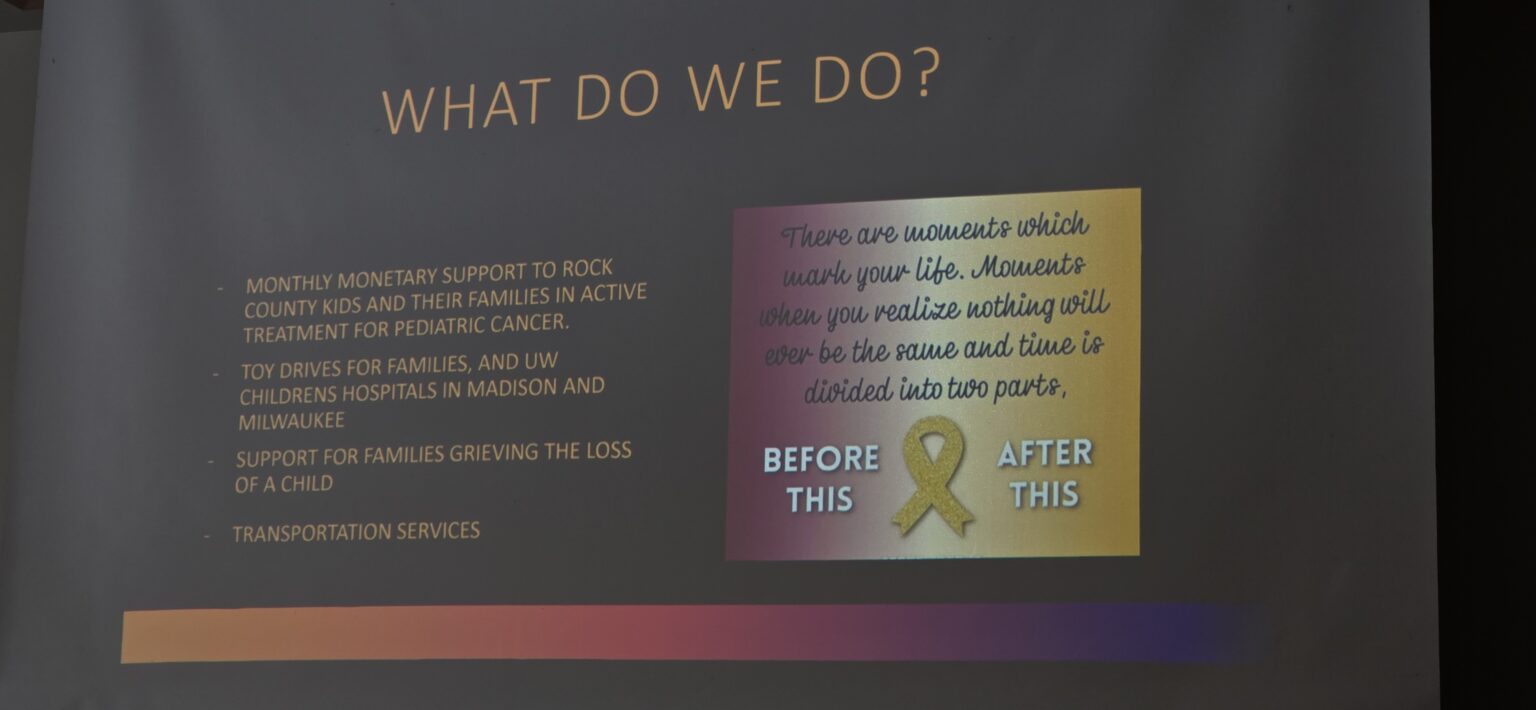 WHAT DO WE DO?

- MONTHLY MONETARY SUPPORT TO ROCK COUNTY KIDS AND THEIR FAMILIES IN ACTIVE TREATMENT FOR PEDIATRIC CANCER.

- TOY DRIVES FOR FAMILIES, AND UW CHILDRENS HOSPITALS IN MADISON AND MILWAUKEE

- SUPPORT FOR FAMILIES GRIEVING THE LOSS OF A CHILD

- TRANSPORTATION SERVICES

There are moments which mark your life. Moments when you realize nothing will ever be the same and time is divided into two parts,

BEFORE THIS

AFTER THIS